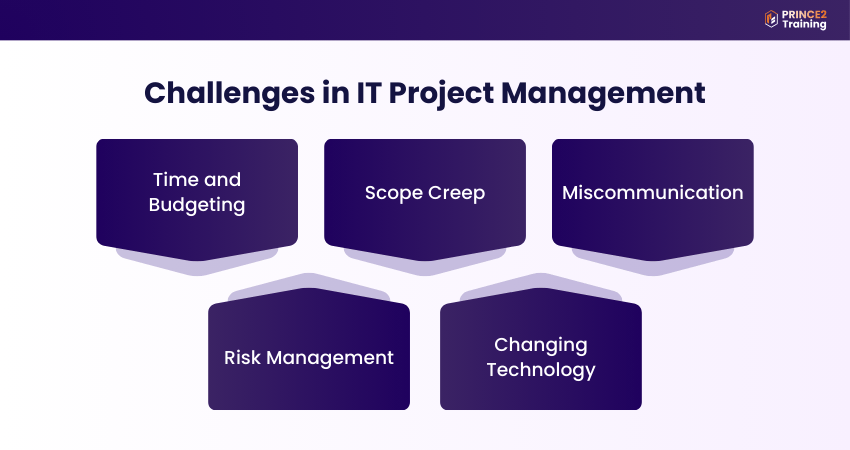 PRINCE2 Training

Challenges in IT Project Management

Time and Budgeting

Scope Creep

Miscommunication

Risk Management

Changing Technology